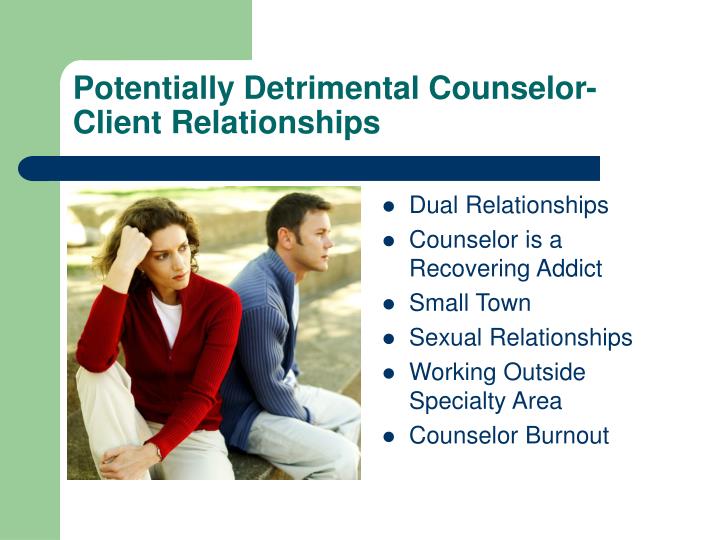 Potentially Detrimental Counselor-Client Relationships

- Dual Relationships
- Counselor is a Recovering Addict
- Small Town
- Sexual Relationships
- Working Outside Specialty Area
- Counselor Burnout